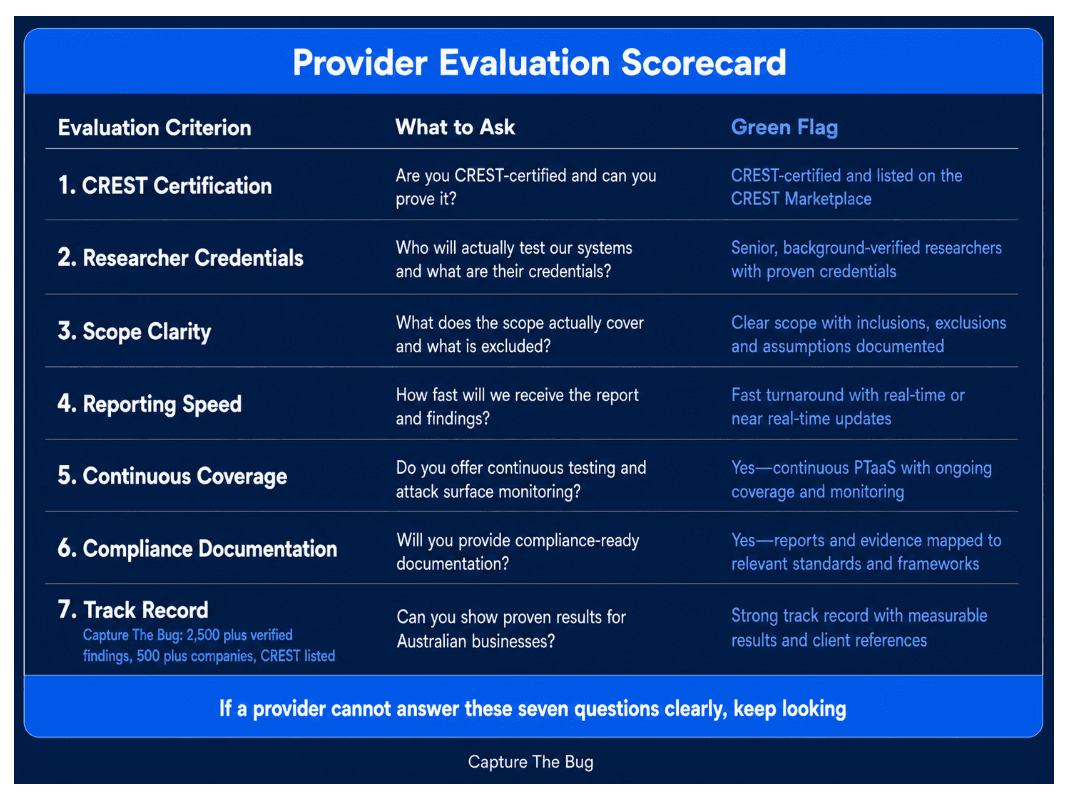 Provider Evaluation Scorecard

| Evaluation Criterion | What to Ask | Green Flag |
|---|---|---|
| 1. CREST Certification | Are you CREST-certified and can you prove it? | CREST-certified and listed on the CREST Marketplace |
| 2. Researcher Credentials | Who will actually test our systems and what are their credentials? | Senior, background-verified researchers with proven credentials |
| 3. Scope Clarity | What does the scope actually cover and what is excluded? | Clear scope with inclusions, exclusions and assumptions documented |
| 4. Reporting Speed | How fast will we receive the report and findings? | Fast turnaround with real-time or near real-time updates |
| 5. Continuous Coverage | Do you offer continuous testing and attack surface monitoring? | Yes—continuous PTaaS with ongoing coverage and monitoring |
| 6. Compliance Documentation | Will you provide compliance-ready documentation? | Yes—reports and evidence mapped to relevant standards and frameworks |
| 7. Track Record Capture The Bug: 2,500 plus verified findings, 500 plus companies, CREST listed | Can you show proven results for Australian businesses? | Strong track record with measurable results and client references |

If a provider cannot answer these seven questions clearly, keep looking

Capture The Bug